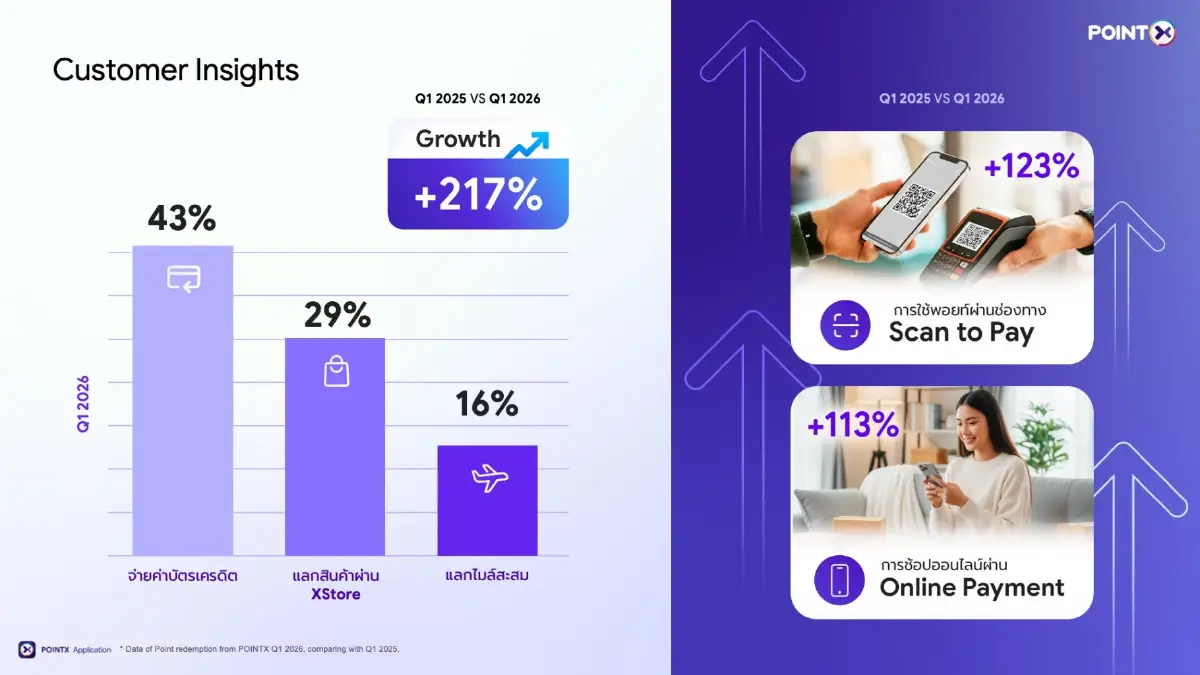 Customer Insights

Q1 2025 VS Q1 2026

Growth
+217%

Q1 2026

43%
29%
16%

จ่ายค่าบัตรเครดิต
แลกสินค้าผ่าน XStore
แลกไมล์สะสม

POINTX Application * Data of Point redemption from POINTX Q1 2026, comparing with Q1 2025.

POINTX

Q1 2025 VS Q1 2026

+123%
การใช้พอยท์ผ่านช่องทาง
Scan to Pay

+113%
การช้อปออนไลน์ผ่าน
Online Payment